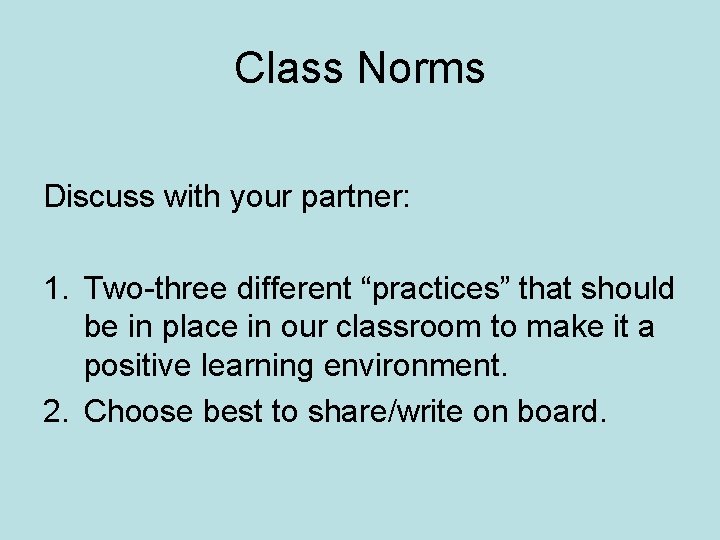 Class Norms

Discuss with your partner:

1. Two-three different “practices” that should be in place in our classroom to make it a positive learning environment.
2. Choose best to share/write on board.